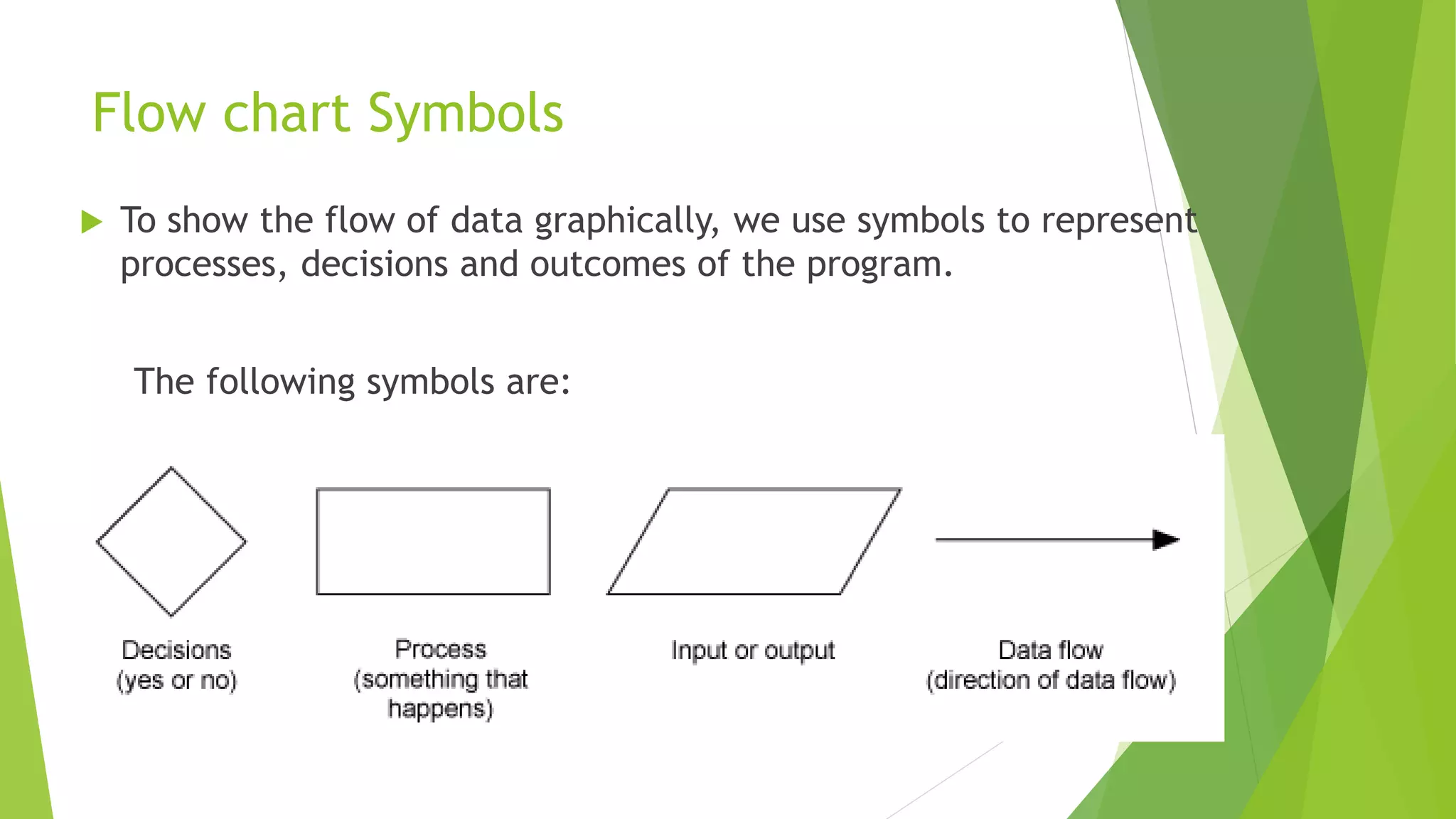 Flow chart Symbols

To show the flow of data graphically, we use symbols to represent processes, decisions and outcomes of the program.

The following symbols are:

Decisions (yes or no)

Process (something that happens)

Input or output

Data flow (direction of data flow)